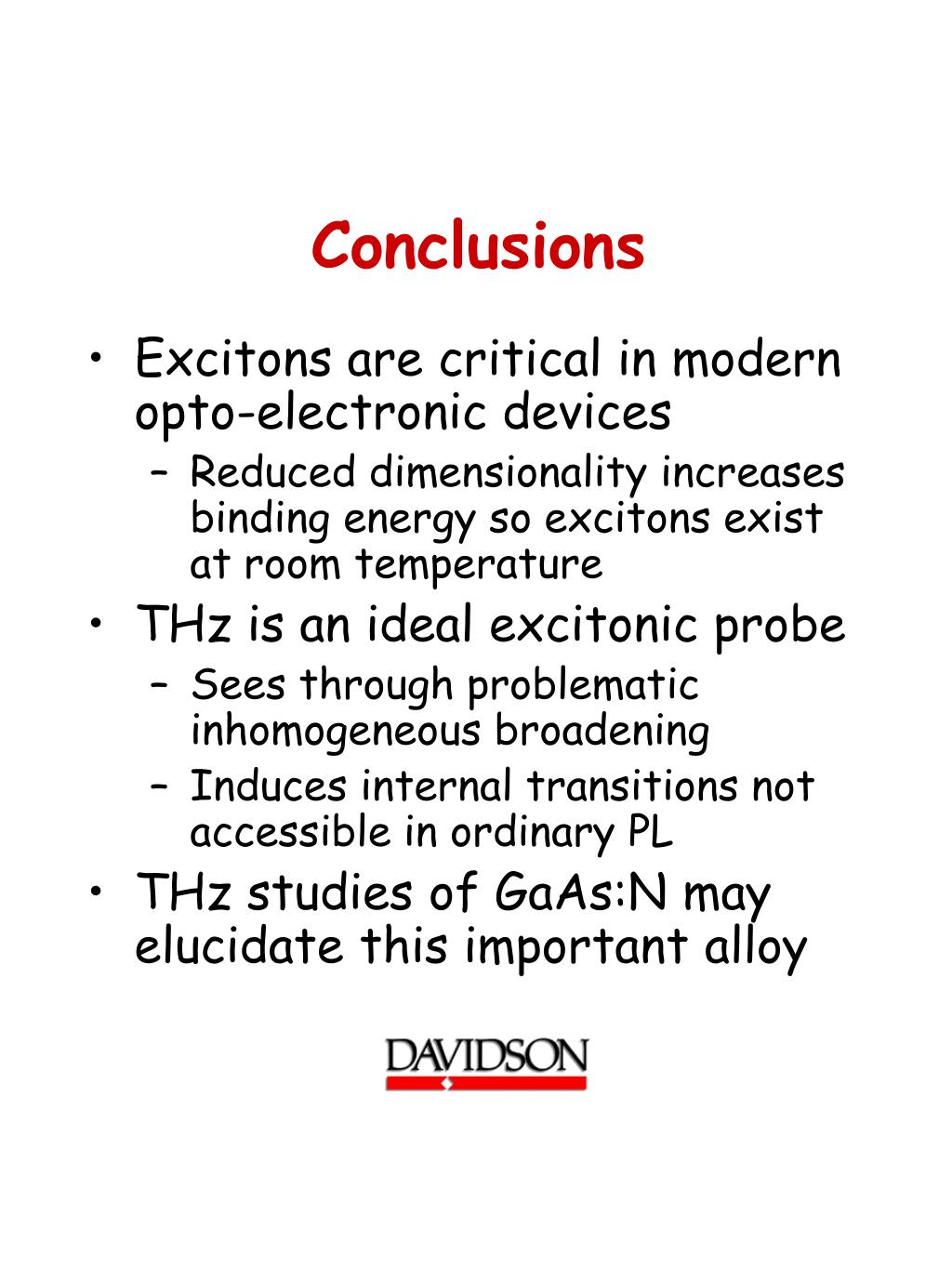 Conclusions

• Excitons are critical in modern opto-electronic devices
– Reduced dimensionality increases binding energy so excitons exist at room temperature
• THz is an ideal excitonic probe
– Sees through problematic inhomogeneous broadening
– Induces internal transitions not accessible in ordinary PL
• THz studies of GaAs:N may elucidate this important alloy

DAVIDSON